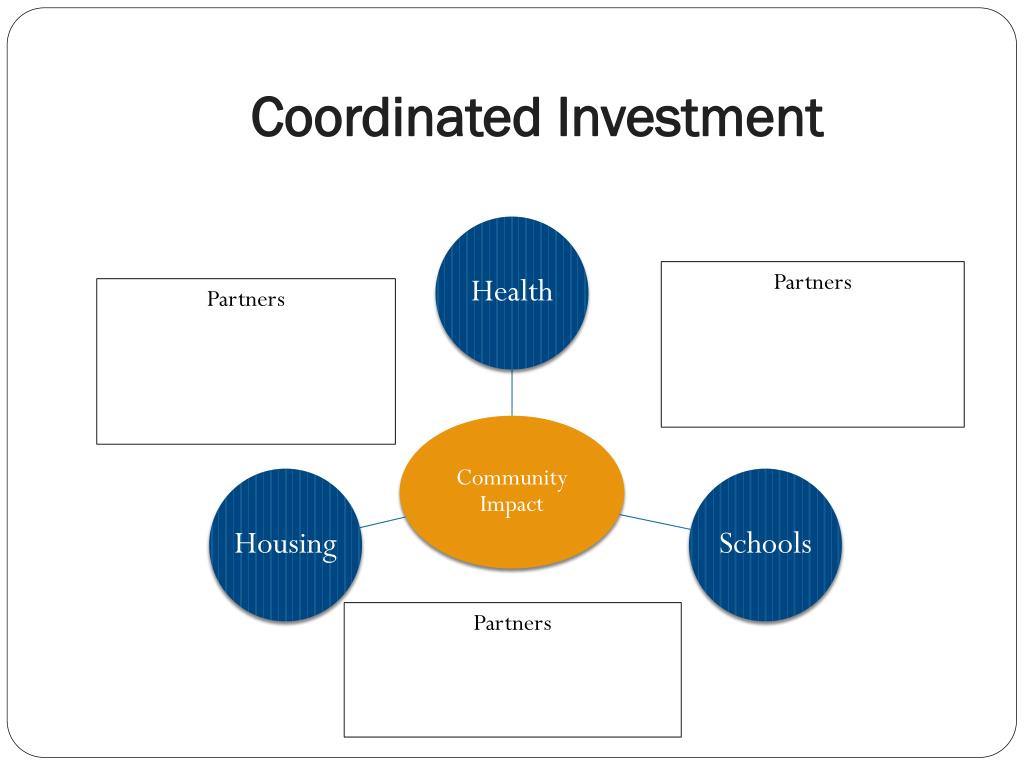 Coordinated Investment

Partners

Health

Partners

Community Impact

Housing

Schools

Partners